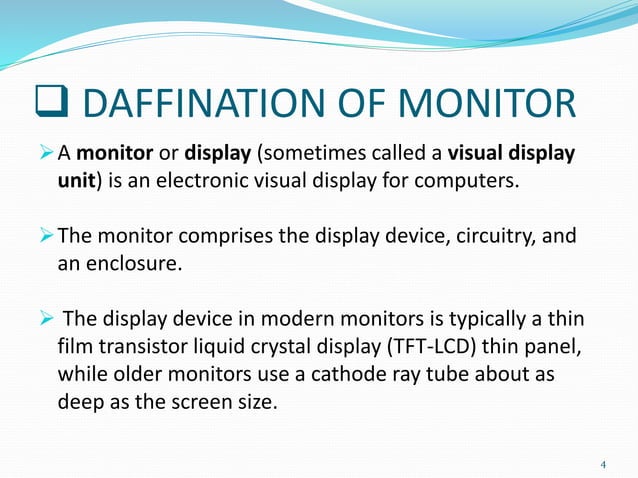 ❑ DAFFINATION OF MONITOR

➢ A monitor or display (sometimes called a visual display unit) is an electronic visual display for computers.

➢ The monitor comprises the display device, circuitry, and an enclosure.

➢ The display device in modern monitors is typically a thin film transistor liquid crystal display (TFT-LCD) thin panel, while older monitors use a cathode ray tube about as deep as the screen size.

4